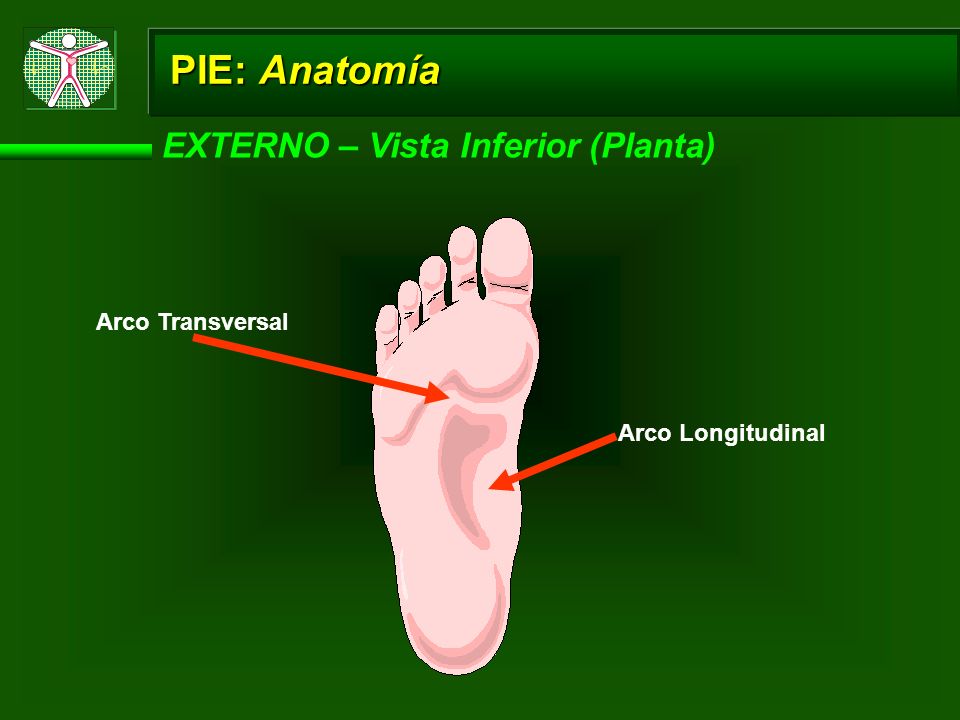 PIE: Anatomía

EXTERNO – Vista Inferior (Planta)

Arco Transversal

Arco Longitudinal